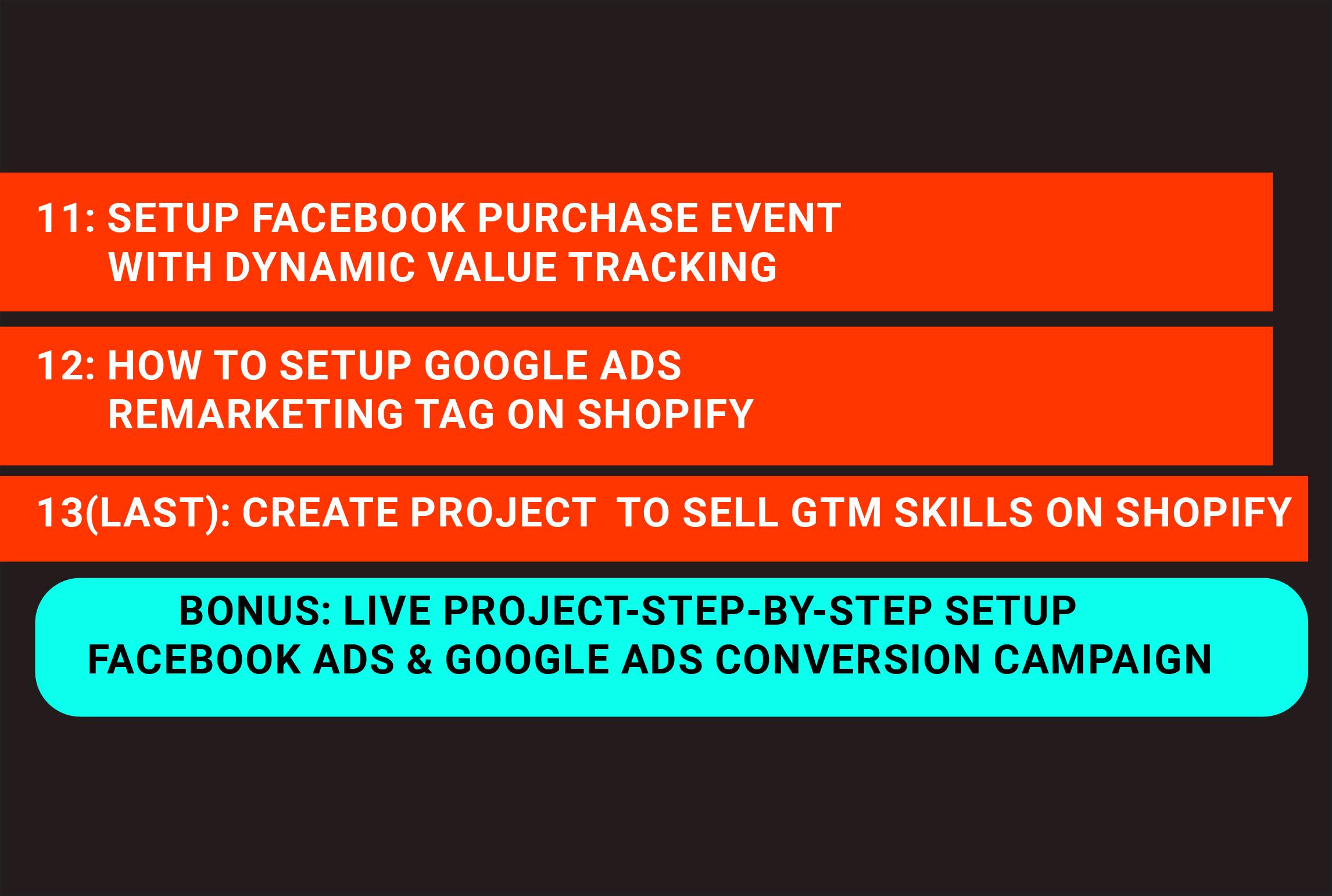 11: SETUP FACEBOOK PURCHASE EVENT WITH DYNAMIC VALUE TRACKING

12: HOW TO SETUP GOOGLE ADS REMARKETING TAG ON SHOPIFY

13(LAST): CREATE PROJECT TO SELL GTM SKILLS ON SHOPIFY

BONUS: LIVE PROJECT-STEP-BY-STEP SETUP FACEBOOK ADS & GOOGLE ADS CONVERSION CAMPAIGN